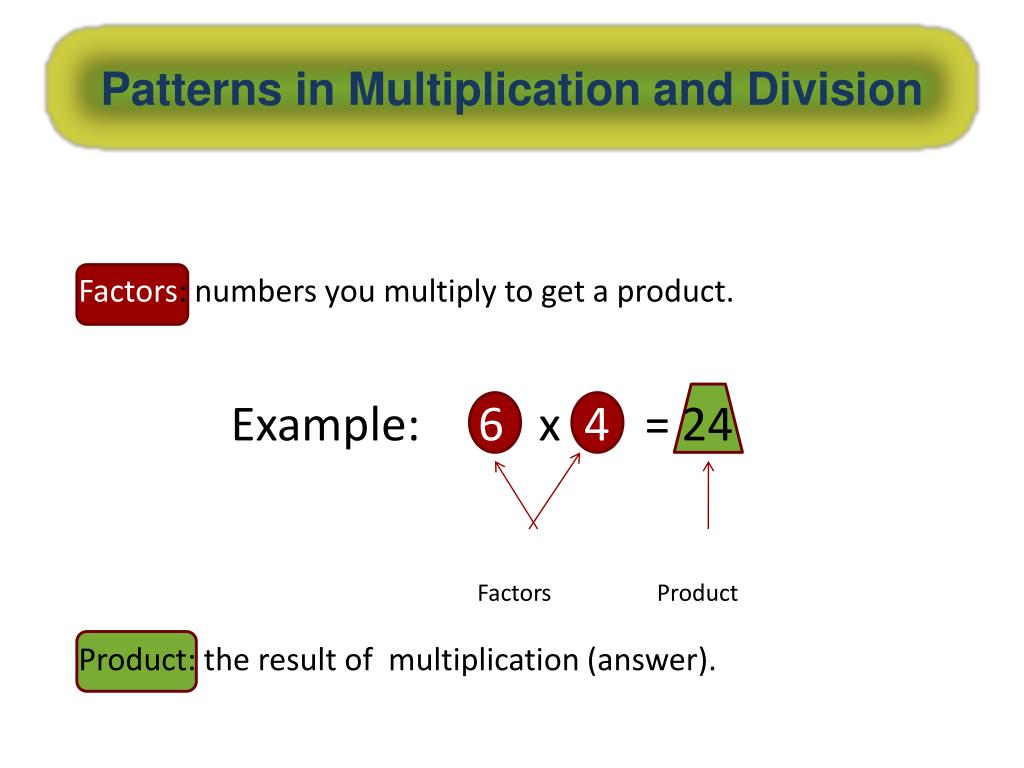 Patterns in Multiplication and Division

Factors: numbers you multiply to get a product.

Example: 6 x 4 = 24

Factors

Product

Product: the result of multiplication (answer).